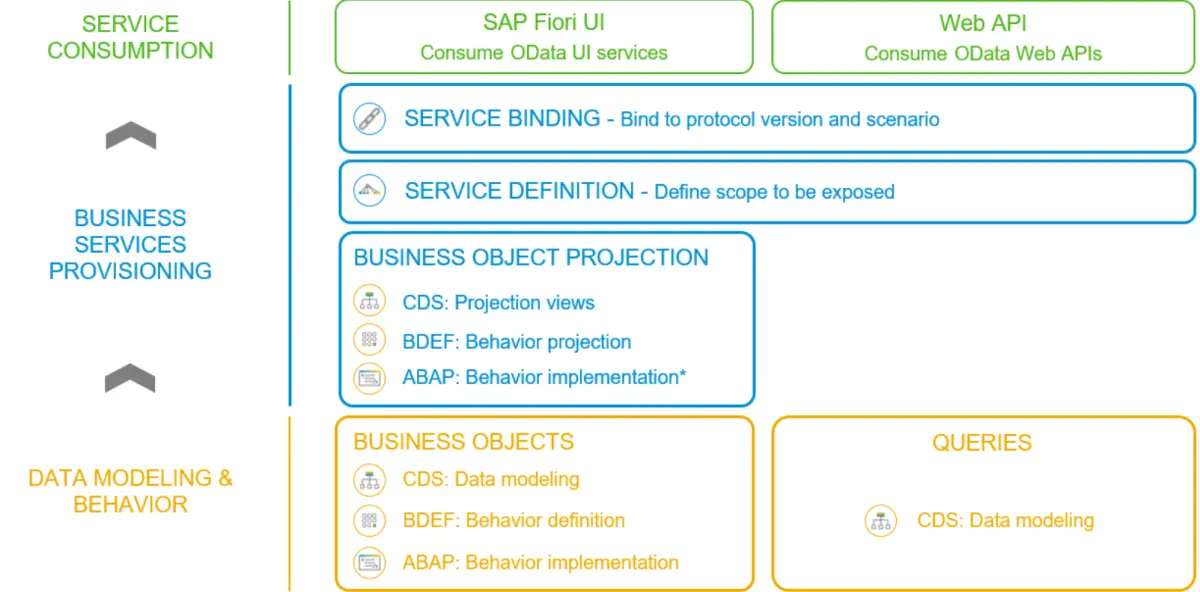 SERVICE CONSUMPTION

SAP Fiori UI
Consume OData UI services

Web API
Consume OData Web APIs

BUSINESS SERVICES PROVISIONING

SERVICE BINDING - Bind to protocol version and scenario

SERVICE DEFINITION - Define scope to be exposed

BUSINESS OBJECT PROJECTION
CDS: Projection views
BDEF: Behavior projection
ABAP: Behavior implementation*

DATA MODELING & BEHAVIOR

BUSINESS OBJECTS
CDS: Data modeling
BDEF: Behavior definition
ABAP: Behavior implementation

QUERIES
CDS: Data modeling